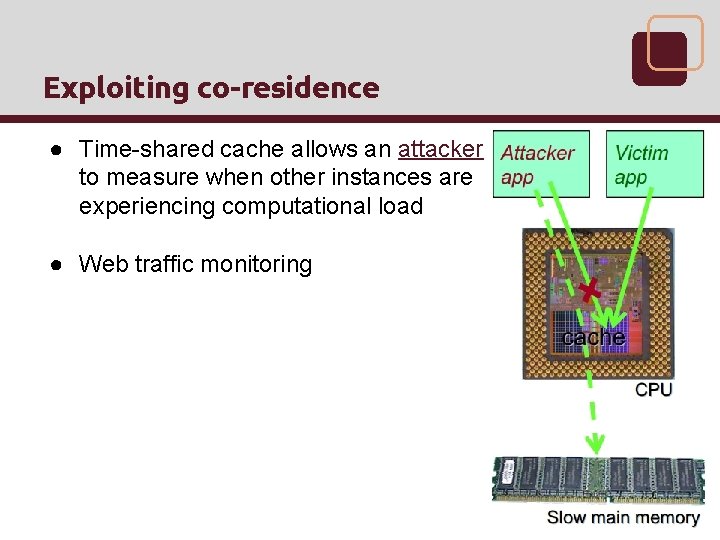 Exploiting co-residence

● Time-shared cache allows an attacker to measure when other instances are experiencing computational load

● Web traffic monitoring

Attacker app

Victim app

cache

CPU

Slow main memory